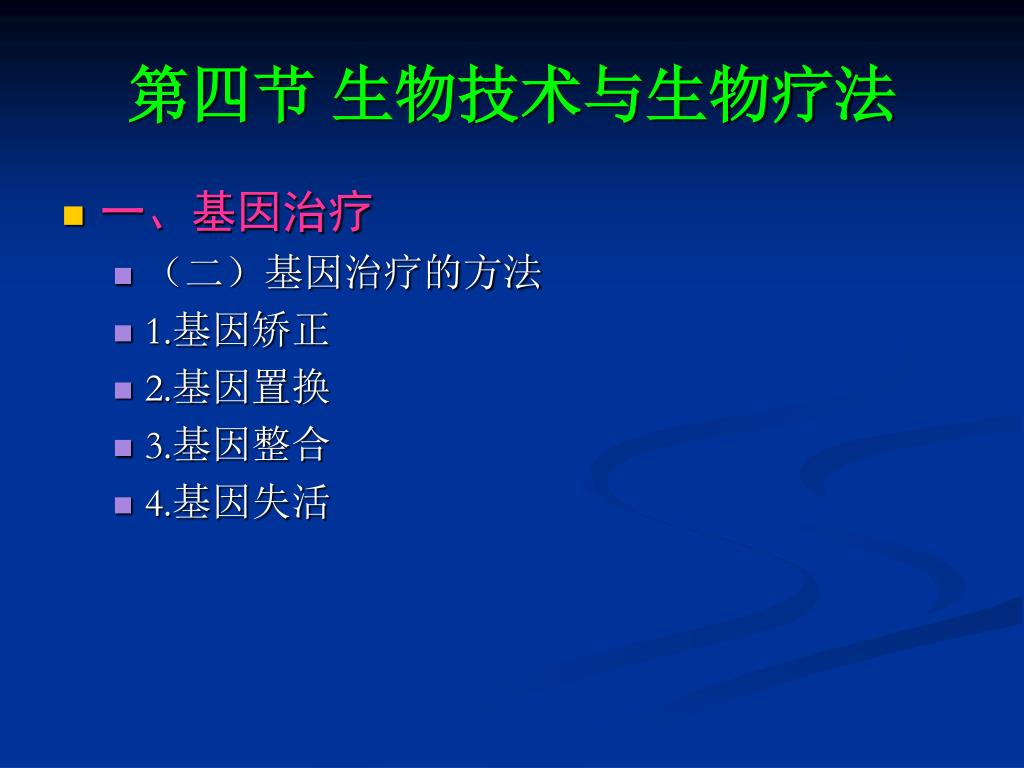 第四节 生物技术与生物疗法

一、基因治疗

（二）基因治疗的方法

1.基因矫正

2.基因置换

3.基因整合

4.基因失活